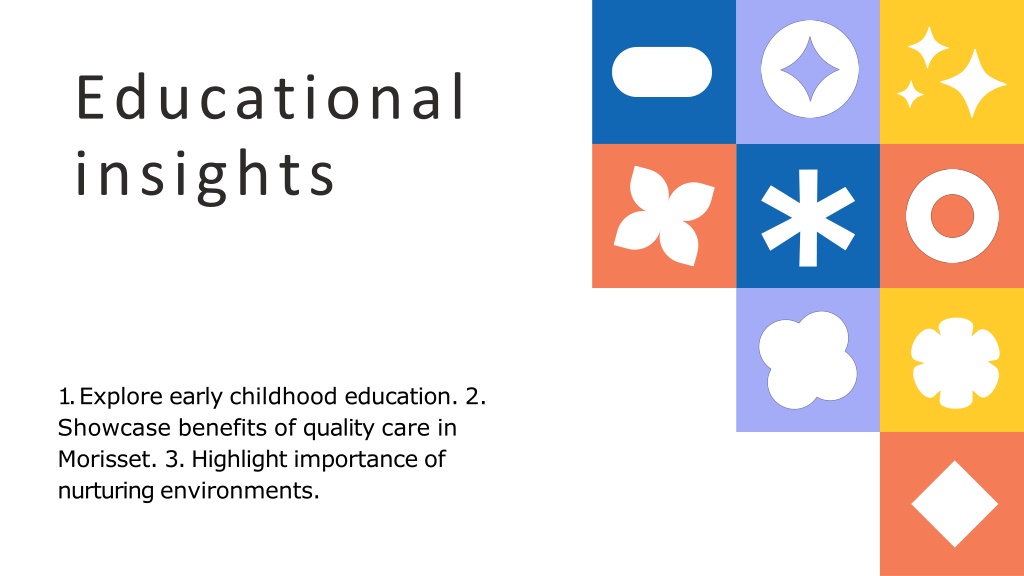 Educational insights

1. Explore early childhood education. 2. Showcase benefits of quality care in Morisset. 3. Highlight importance of nurturing environments.